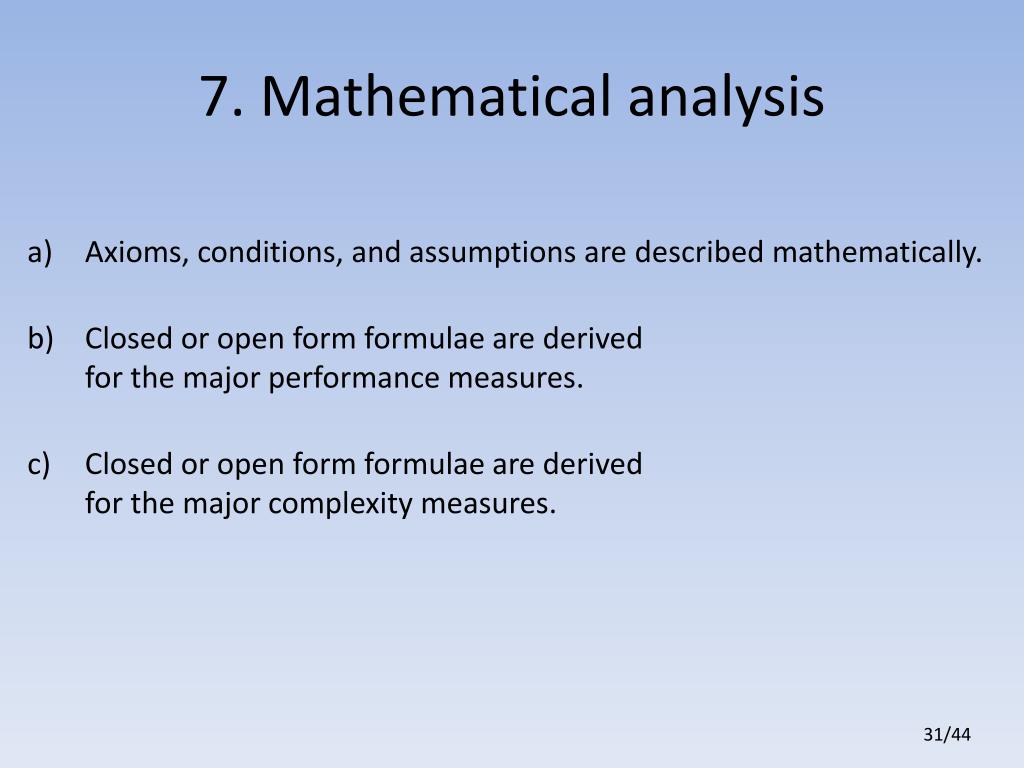 7. Mathematical analysis

a) Axioms, conditions, and assumptions are described mathematically.

b) Closed or open form formulae are derived for the major performance measures.

c) Closed or open form formulae are derived for the major complexity measures.

31/44